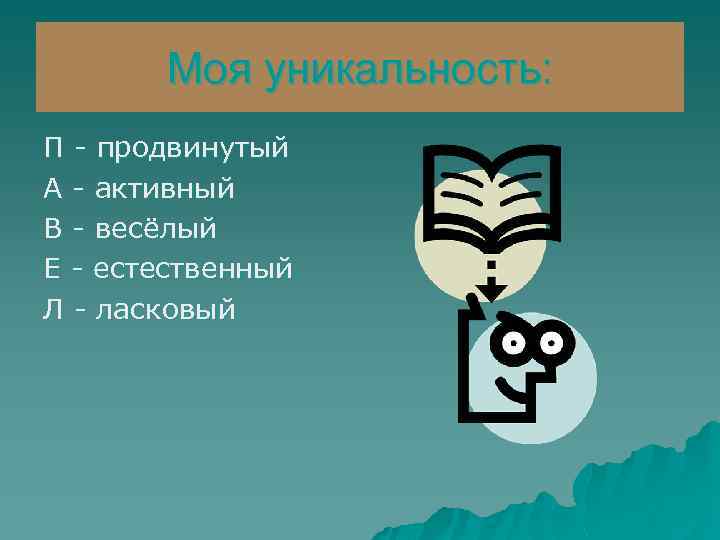 Моя уникальность:

П - продвинутый
А - активный
В - весёлый
Е - естественный
Л - ласковый